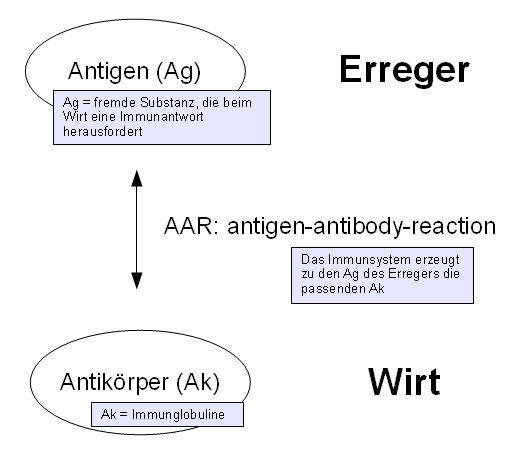 Antigen (Ag)

Erreger

Ag = fremde Substanz, die beim Wirt eine Immunantwort herausfordert

AAR: antigen-antibody-reaction

Das Immunsystem erzeugt zu den Ag des Erregers die passenden Ak

Antikörper (Ak)

Wirt

Ak = Immunglobuline